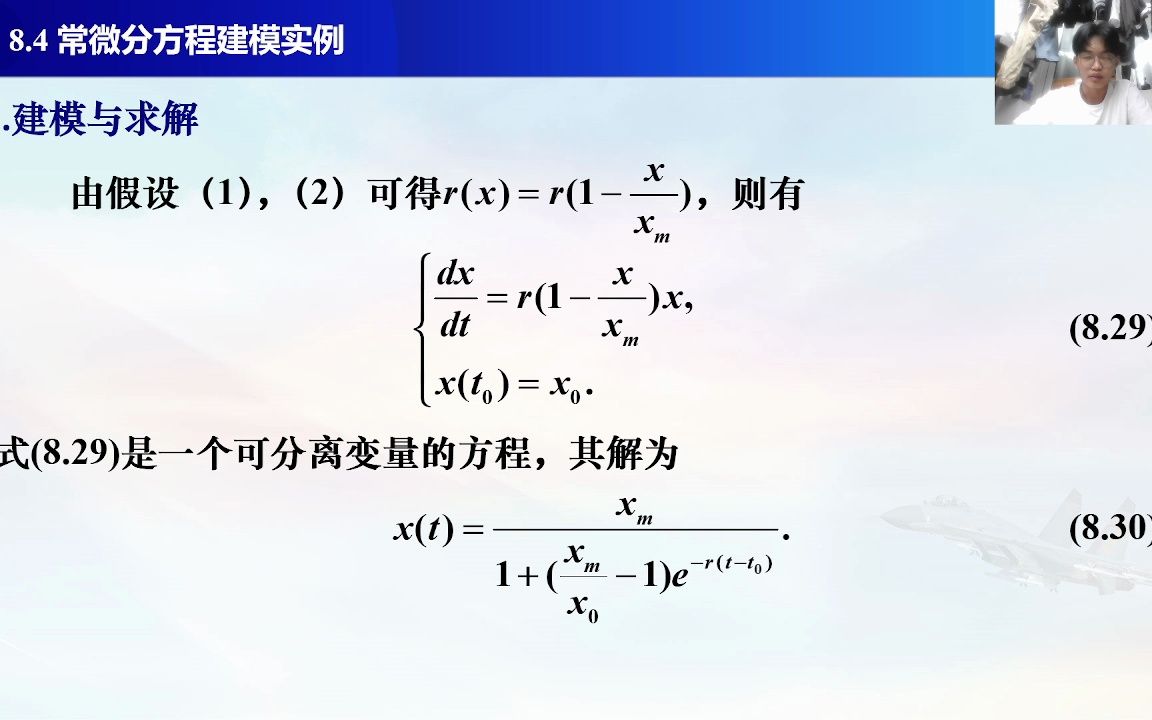 8.4 常微分方程建模实例

.建模与求解

由假设（1），（2）可得$r(x)=r(1-\frac{x}{x_m})$，则有

$\begin{cases}\frac{dx}{dt}=r(1-\frac{x}{x_m})x,\\ x(t_0)=x_0.\end{cases}$ (8.29)

式(8.29)是一个可分离变量的方程，其解为

$x(t)=\frac{x_m}{1+(\frac{x_m}{x_0}-1)e^{-r(t-t_0)}}.$ (8.30)